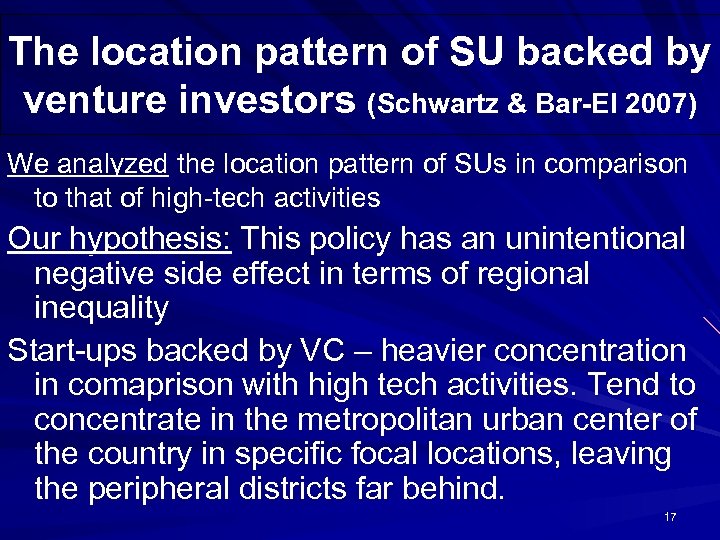 The location pattern of SU backed by venture investors (Schwartz & Bar-El 2007)

We analyzed the location pattern of SUs in comparison to that of high-tech activities

Our hypothesis: This policy has an unintentional negative side effect in terms of regional inequality

Start-ups backed by VC – heavier concentration in comaprison with high tech activities. Tend to concentrate in the metropolitan urban center of the country in specific focal locations, leaving the peripheral districts far behind.

17